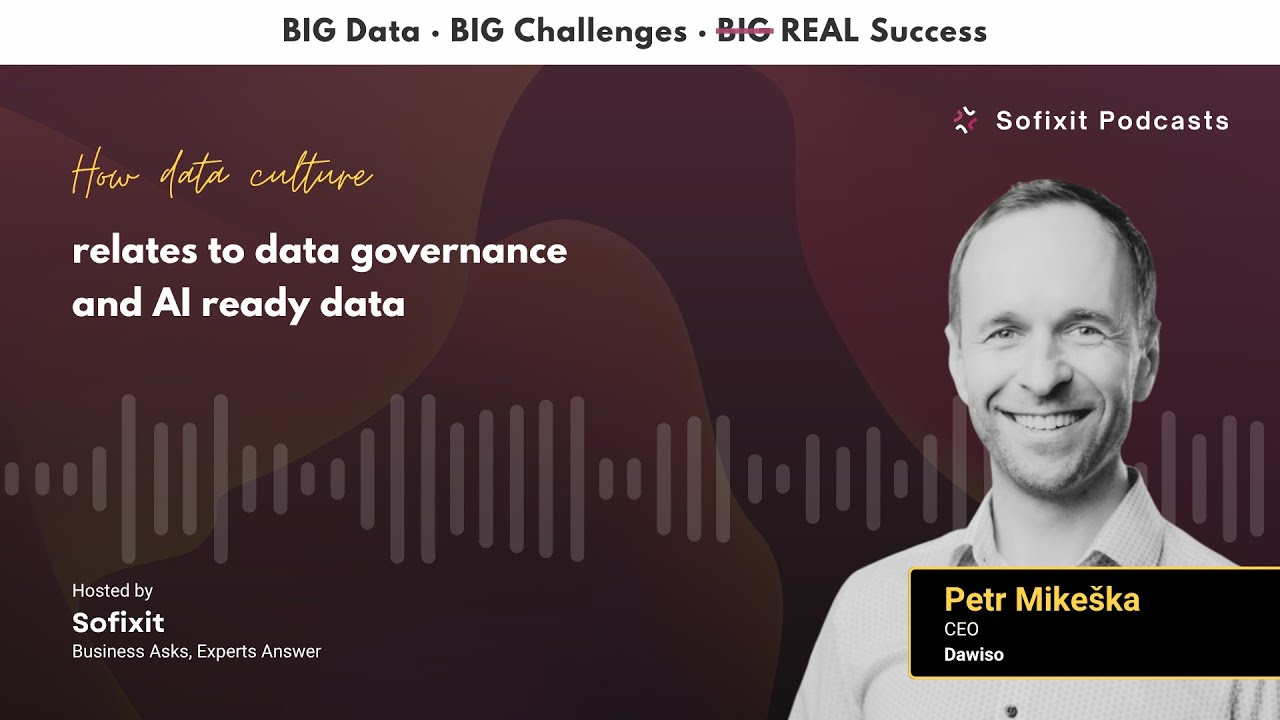 BIG Data • BIG Challenges • ~~BIG~~ REAL Success

Sofixit Podcasts

How data culture

relates to data governance and AI ready data

Hosted by
Sofixit
Business Asks, Experts Answer

Petr Mikeška
CEO
Dawiso